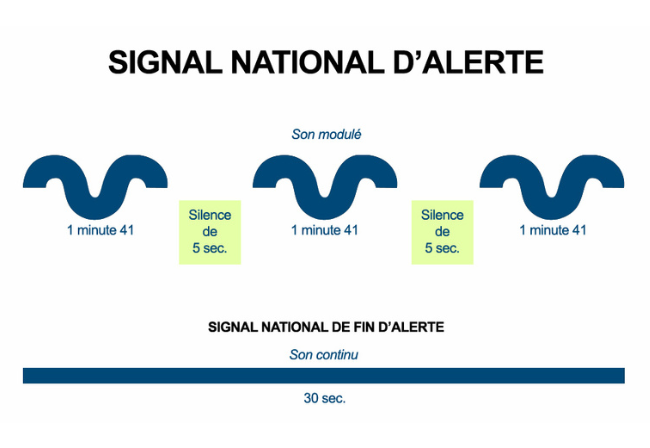 SIGNAL NATIONAL D'ALERTE

Son modulé

1 minute 41

Silence de 5 sec.

1 minute 41

Silence de 5 sec.

1 minute 41

SIGNAL NATIONAL DE FIN D'ALERTE

Son continu

30 sec.